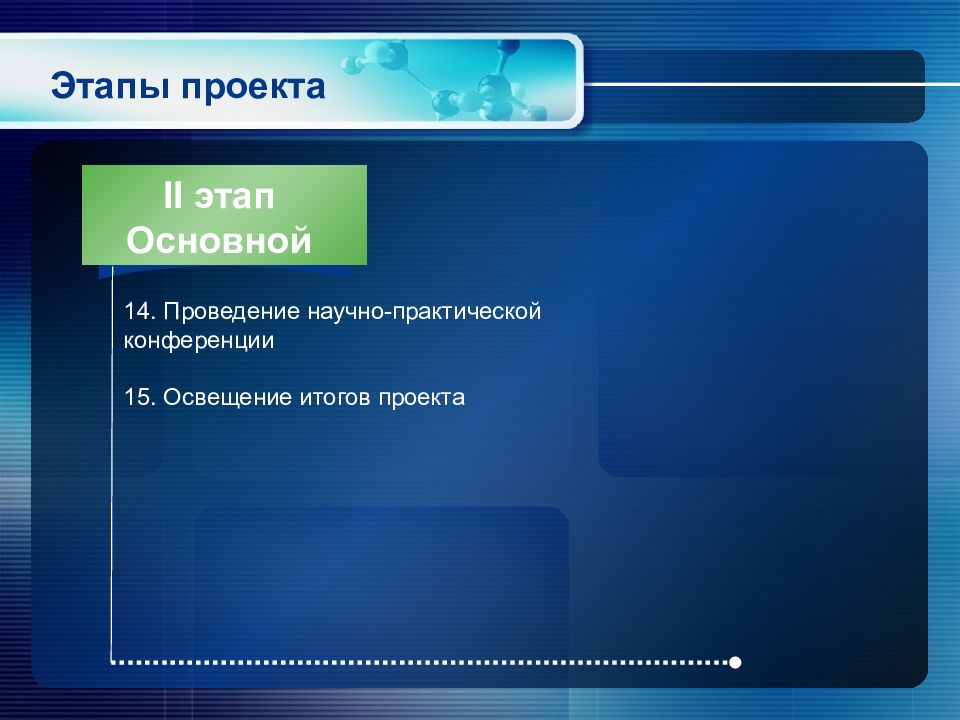 Этапы проекта

II этап
Основной

14. Проведение научно-практической конференции

15. Освещение итогов проекта